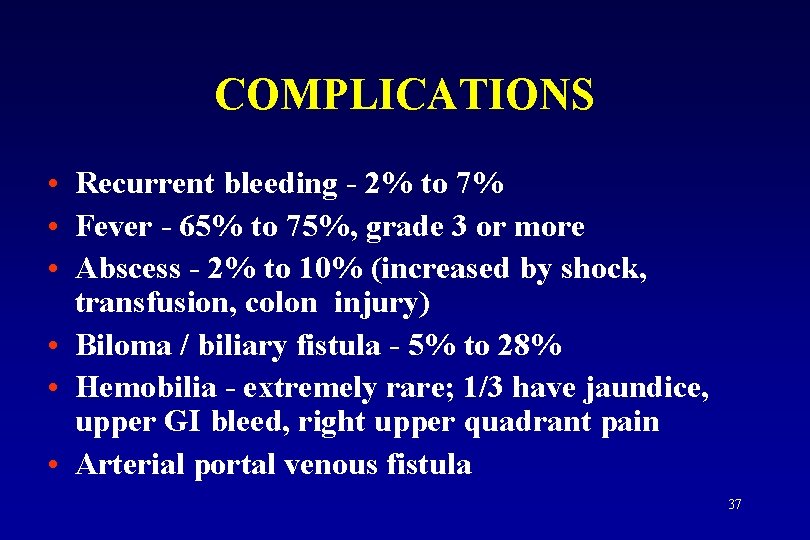 COMPLICATIONS

• Recurrent bleeding - 2% to 7%
• Fever - 65% to 75%, grade 3 or more
• Abscess - 2% to 10% (increased by shock, transfusion, colon injury)
• Biloma / biliary fistula - 5% to 28%
• Hemobilia - extremely rare; 1/3 have jaundice, upper GI bleed, right upper quadrant pain
• Arterial portal venous fistula

37